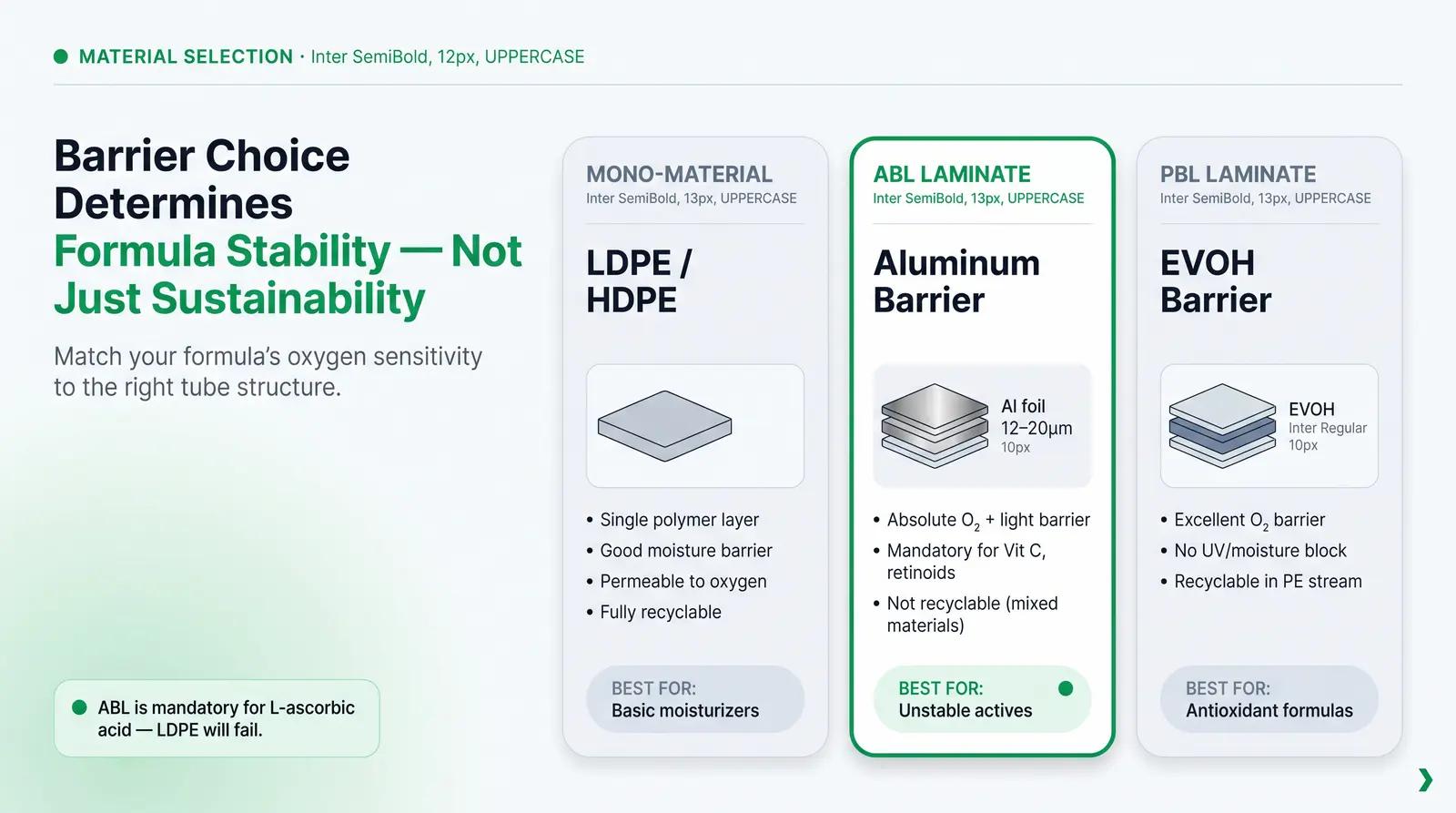 MATERIAL SELECTION · Inter SemiBold, 12px, UPPERCASE

Barrier Choice Determines Formula Stability — Not Just Sustainability

Match your formula's oxygen sensitivity to the right tube structure.

ABL is mandatory for L-ascorbic acid — LDPE will fail.

MONO-MATERIAL
Inter SemiBold, 13px, UPPERCASE

LDPE / HDPE

• Single polymer layer
• Good moisture barrier
• Permeable to oxygen
• Fully recyclable

BEST FOR:
Basic moisturizers

ABL LAMINATE
Inter SemiBold, 13px, UPPERCASE

Aluminum Barrier

Al foil
12–20µm
10px

• Absolute $O_2$ + light barrier
• Mandatory for Vit C, retinoids
• Not recyclable (mixed materials)

BEST FOR:
Unstable actives

PBL LAMINATE
Inter SemiBold, 13px, UPPERCASE

EVOH Barrier

EVOH
Inter Regular
10px

• Excellent $O_2$ barrier
• No UV/moisture block
• Recyclable in PE stream

BEST FOR:
Antioxidant formulas

❯